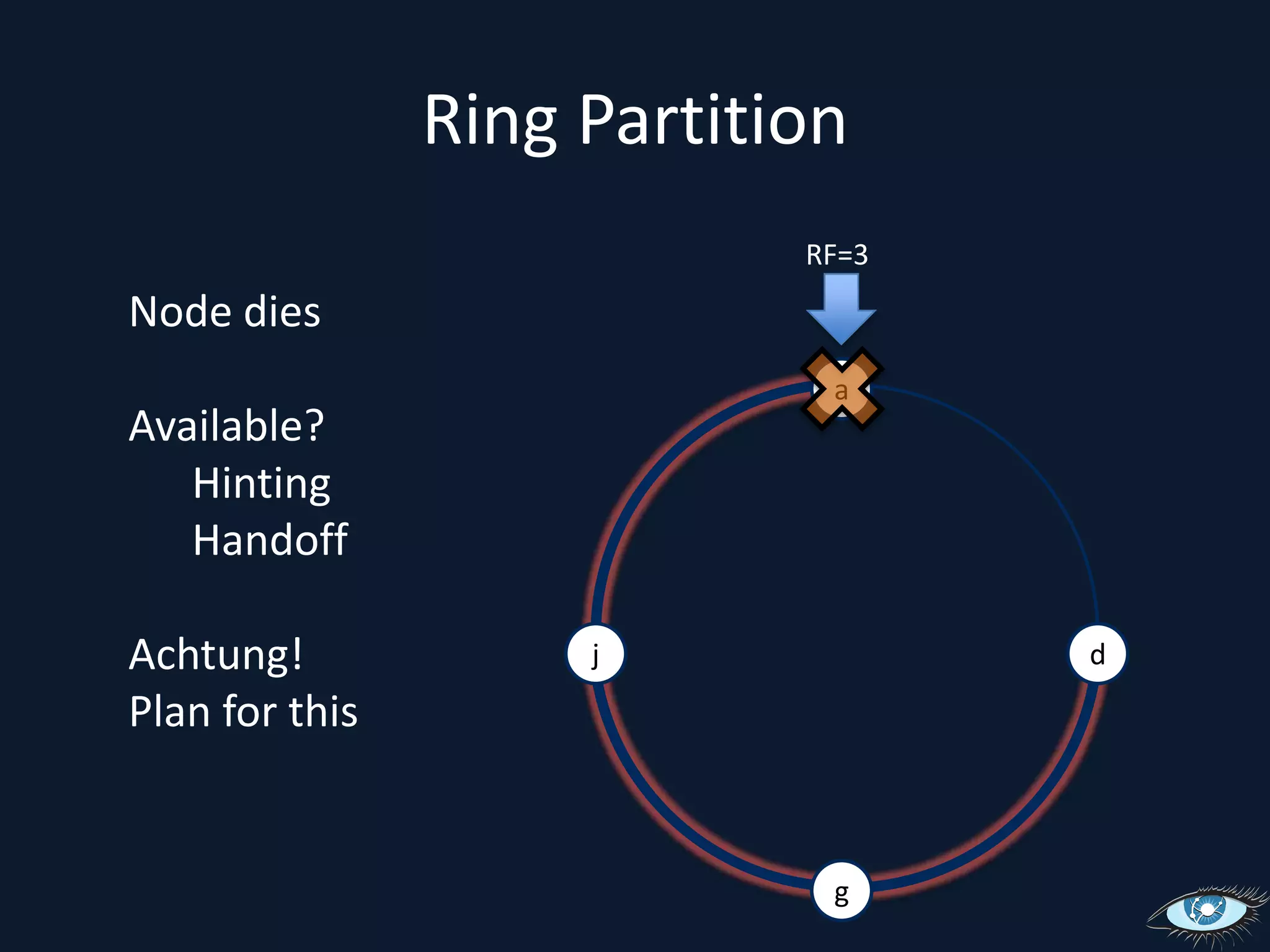 Ring Partition

Node dies

Available?
Hinting
Handoff

Achtung!
Plan for this

RF=3

a

j

d

g